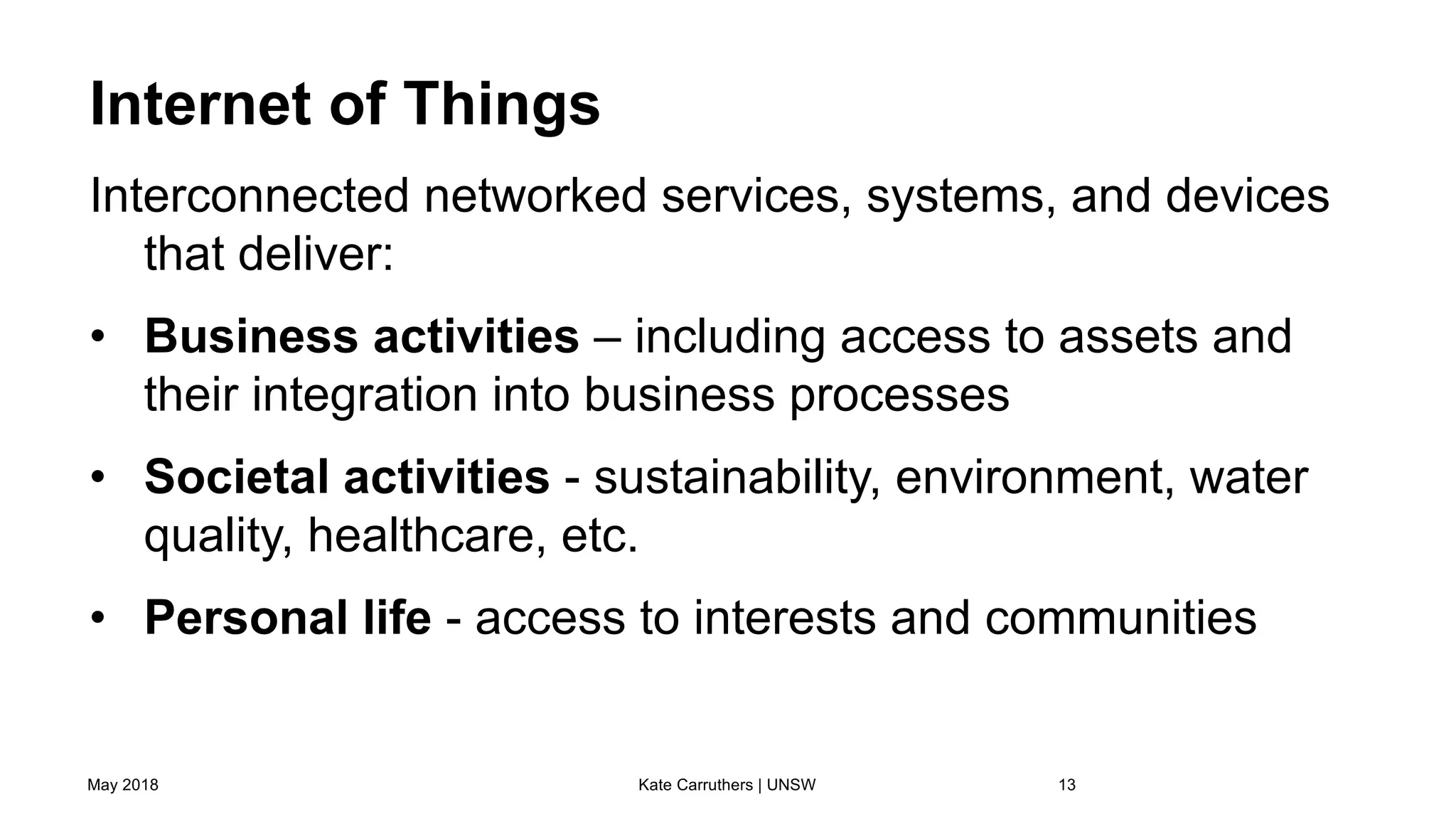 Internet of Things

Interconnected networked services, systems, and devices that deliver:

• Business activities – including access to assets and their integration into business processes

• Societal activities - sustainability, environment, water quality, healthcare, etc.

• Personal life - access to interests and communities

May 2018

Kate Carruthers | UNSW

13